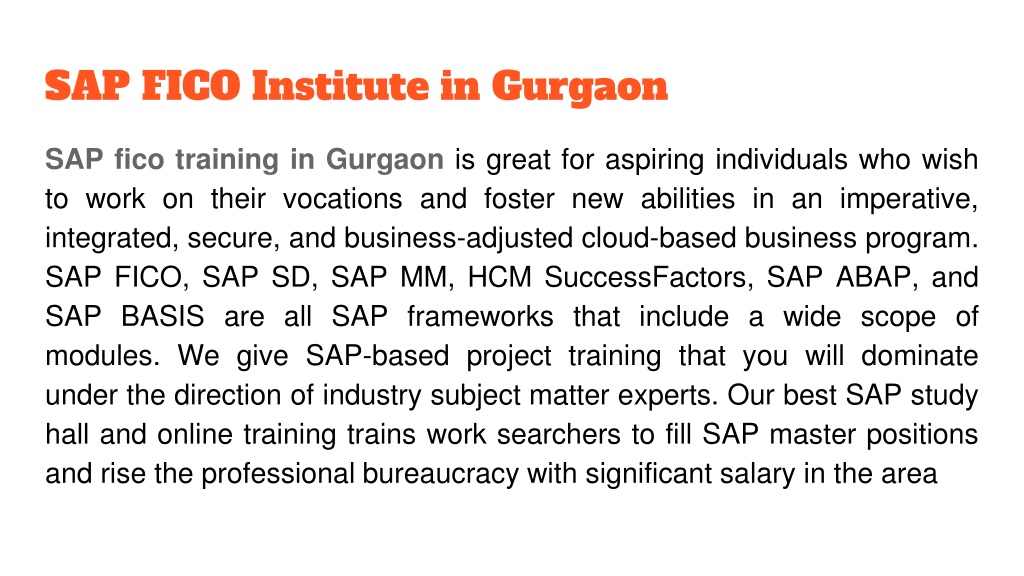 SAP FICO Institute in Gurgaon

SAP fico training in Gurgaon is great for aspiring individuals who wish to work on their vocations and foster new abilities in an imperative, integrated, secure, and business-adjusted cloud-based business program. SAP FICO, SAP SD, SAP MM, HCM SuccessFactors, SAP ABAP, and SAP BASIS are all SAP frameworks that include a wide scope of modules. We give SAP-based project training that you will dominate under the direction of industry subject matter experts. Our best SAP study hall and online training trains work searchers to fill SAP master positions and rise the professional bureaucracy with significant salary in the area